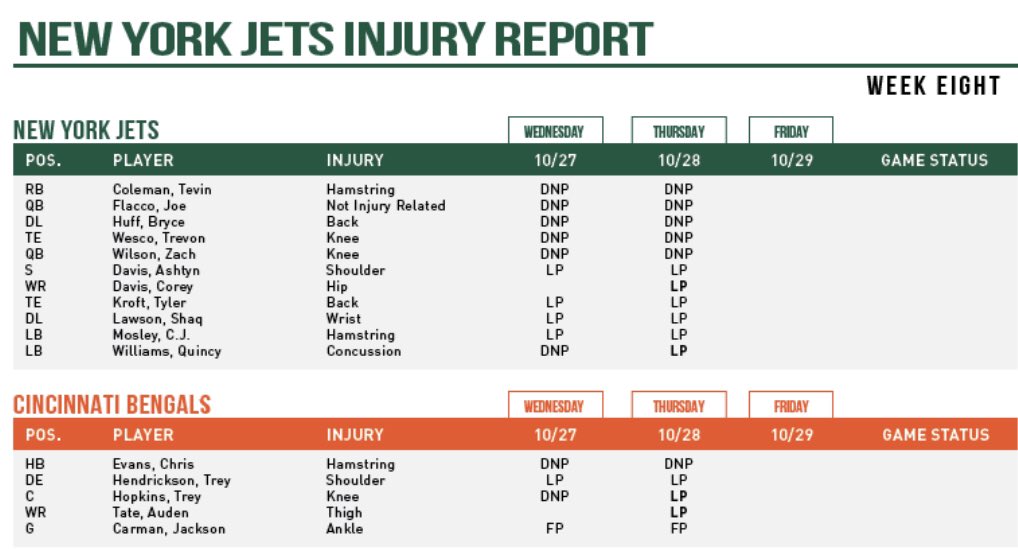 NEW YORK JETS INJURY REPORT

WEEK EIGHT

NEW YORK JETS

| POS. | PLAYER | INJURY | WEDNESDAY 10/27 | THURSDAY 10/28 | FRIDAY 10/29 | GAME STATUS |
|---|---|---|---|---|---|---|
| RB | Coleman, Tevin | Hamstring | DNP | DNP | | |
| QB | Flacco, Joe | Not Injury Related | DNP | DNP | | |
| DL | Huff, Bryce | Back | DNP | DNP | | |
| TE | Wesco, Trevon | Knee | DNP | DNP | | |
| QB | Wilson, Zach | Knee | DNP | DNP | | |
| S | Davis, Ashtyn | Shoulder | LP | LP | | |
| WR | Davis, Corey | Hip | | LP | | |
| TE | Kroft, Tyler | Back | LP | LP | | |
| DL | Lawson, Shaq | Wrist | LP | LP | | |
| LB | Mosley, C.J. | Hamstring | LP | LP | | |
| LB | Williams, Quincy | Concussion | DNP | LP | | |

CINCINNATI BENGALS

| POS. | PLAYER | INJURY | WEDNESDAY 10/27 | THURSDAY 10/28 | FRIDAY 10/29 | GAME STATUS |
|---|---|---|---|---|---|---|
| HB | Evans, Chris | Hamstring | DNP | DNP | | |
| DE | Hendrickson, Trey | Shoulder | LP | LP | | |
| C | Hopkins, Trey | Knee | DNP | LP | | |
| WR | Tate, Auden | Thigh | | LP | | |
| G | Carman, Jackson | Ankle | FP | FP | | |